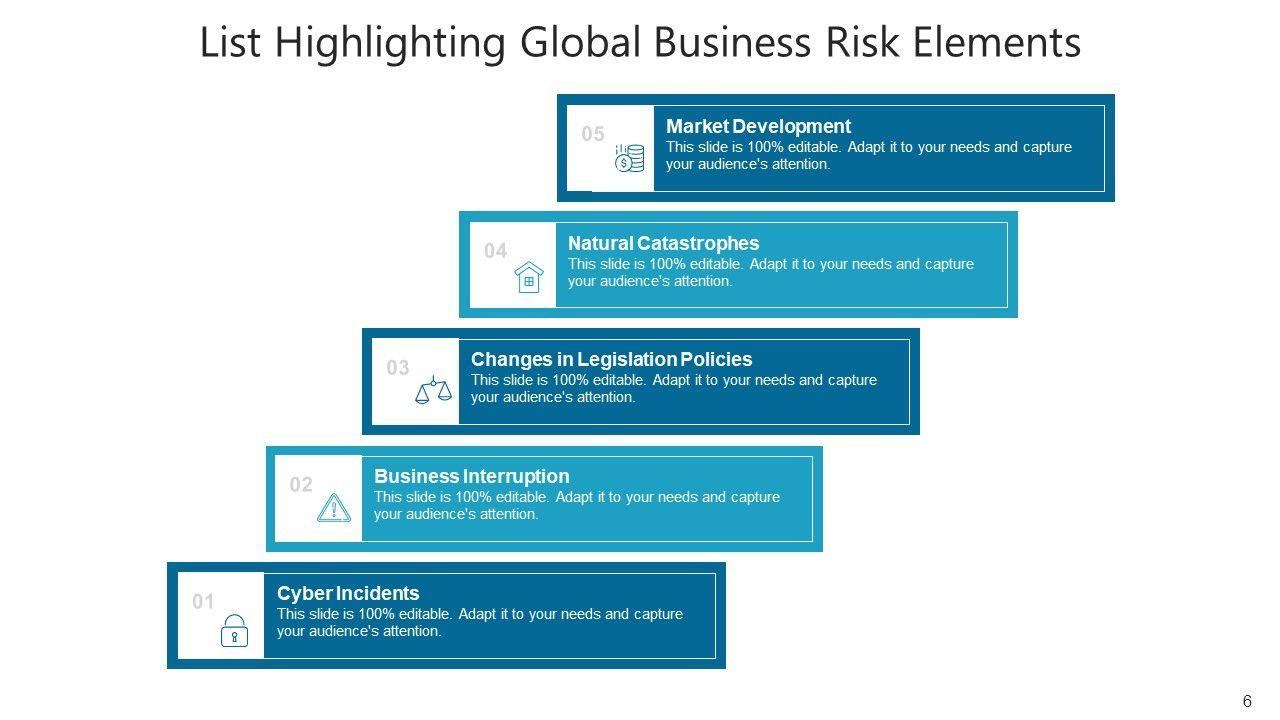 List Highlighting Global Business Risk Elements

05
Market Development
This slide is 100% editable. Adapt it to your needs and capture your audience's attention.

04
Natural Catastrophes
This slide is 100% editable. Adapt it to your needs and capture your audience's attention.

03
Changes in Legislation Policies
This slide is 100% editable. Adapt it to your needs and capture your audience's attention.

02
Business Interruption
This slide is 100% editable. Adapt it to your needs and capture your audience's attention.

01
Cyber Incidents
This slide is 100% editable. Adapt it to your needs and capture your audience's attention.

6